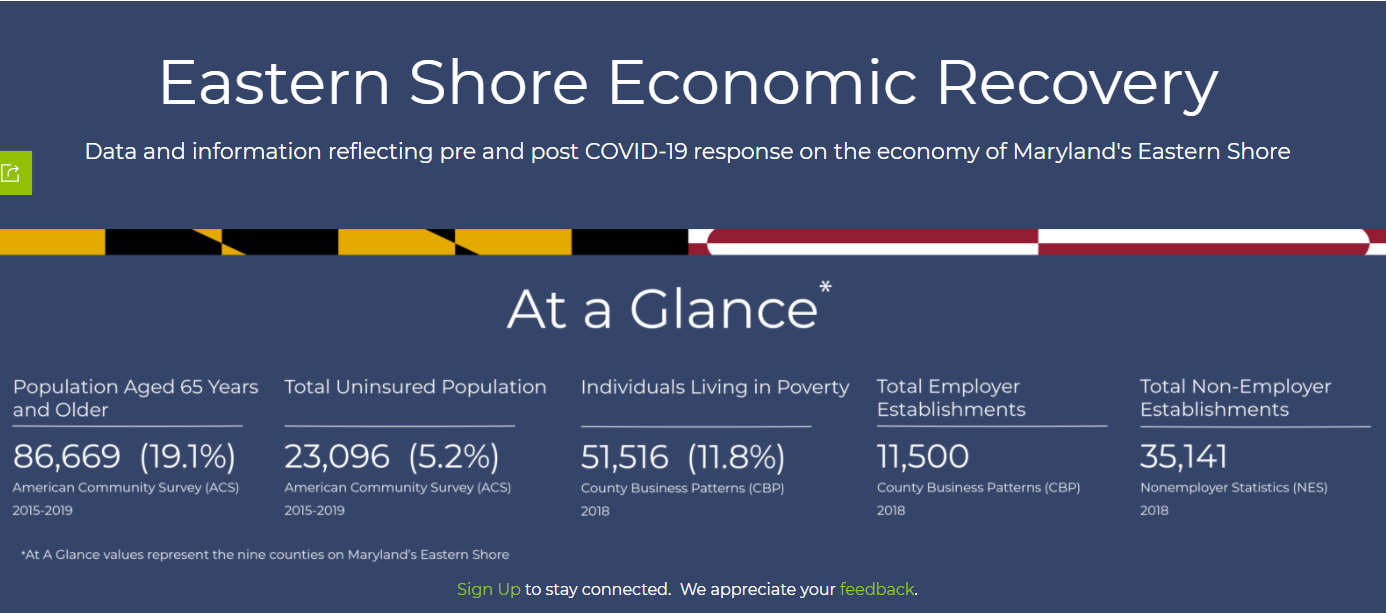 Eastern Shore Economic Recovery

Data and information reflecting pre and post COVID-19 response on the economy of Maryland's Eastern Shore

At a Glance*

Population Aged 65 Years and Older
86,669 (19.1%)
American Community Survey (ACS)
2015-2019

Total Uninsured Population
23,096 (5.2%)
American Community Survey (ACS)
2015-2019

Individuals Living in Poverty
51,516 (11.8%)
County Business Patterns (CBP)
2018

Total Employer Establishments
11,500
County Business Patterns (CBP)
2018

Total Non-Employer Establishments
35,141
Nonemployer Statistics (NES)
2018

*At A Glance values represent the nine counties on Maryland's Eastern Shore

Sign Up to stay connected. We appreciate your feedback.